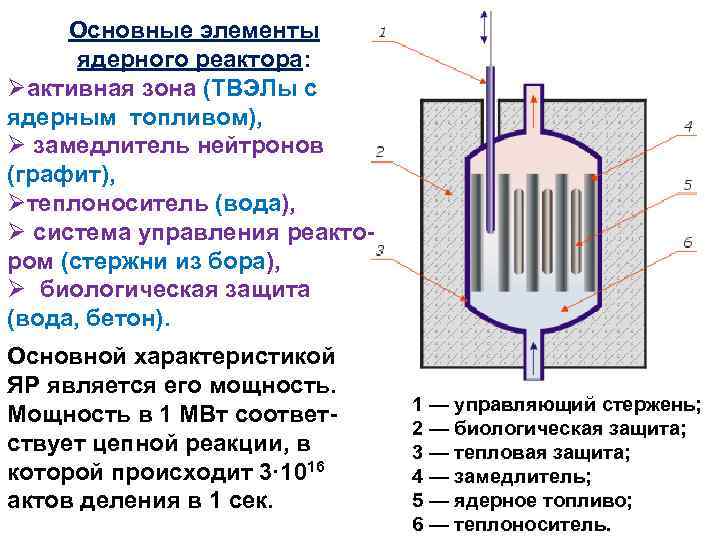 Основные элементы ядерного реактора:
➢активная зона (ТВЭЛы с ядерным топливом),
➢ замедлитель нейтронов (графит),
➢теплоноситель (вода),
➢ система управления реактором (стержни из бора),
➢ биологическая защита (вода, бетон).

Основной характеристикой ЯР является его мощность. Мощность в 1 МВт соответствует цепной реакции, в которой происходит $3 \cdot 10^{16}$ актов деления в 1 сек.

1
2
3
4
5
6

1 — управляющий стержень;
2 — биологическая защита;
3 — тепловая защита;
4 — замедлитель;
5 — ядерное топливо;
6 — теплоноситель.